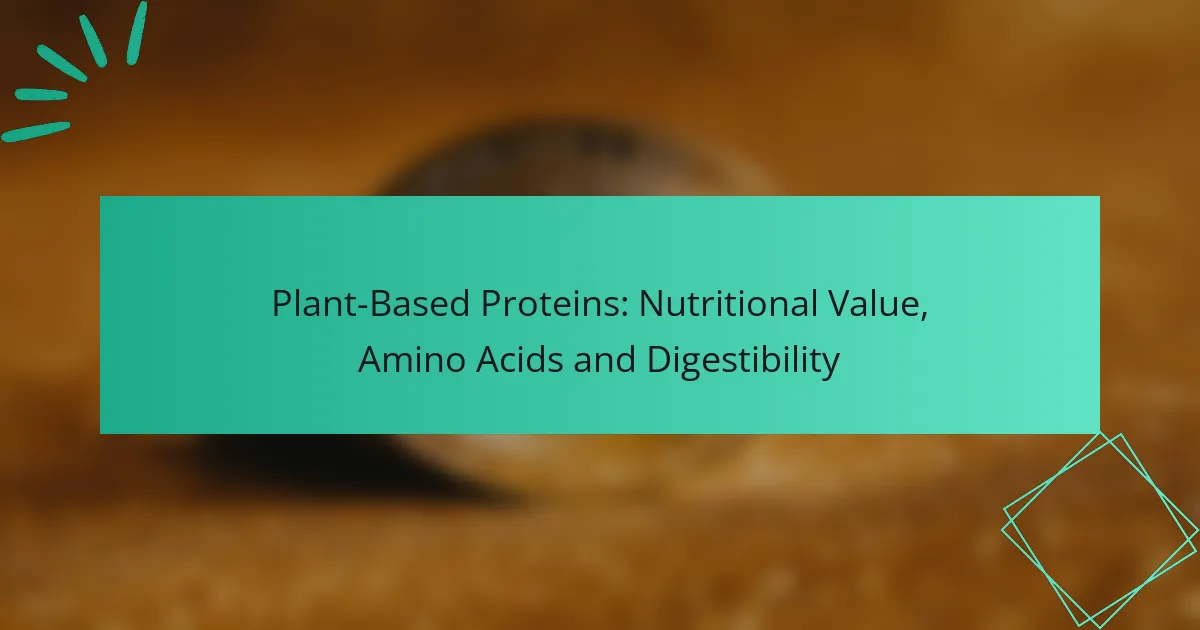 Plant-Based Proteins: Nutritional Value, Amino Acids and Digestibility